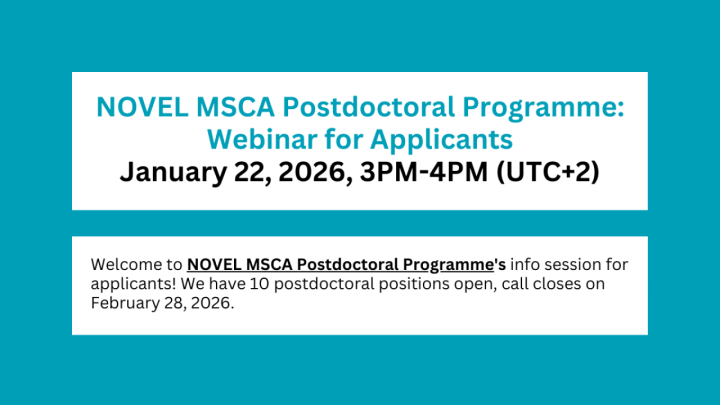 NOVEL MSCA Postdoctoral Programme: Webinar for Applicants
January 22, 2026, 3PM-4PM (UTC+2)

Welcome to NOVEL MSCA Postdoctoral Programme's info session for applicants! We have 10 postdoctoral positions open, call closes on February 28, 2026.